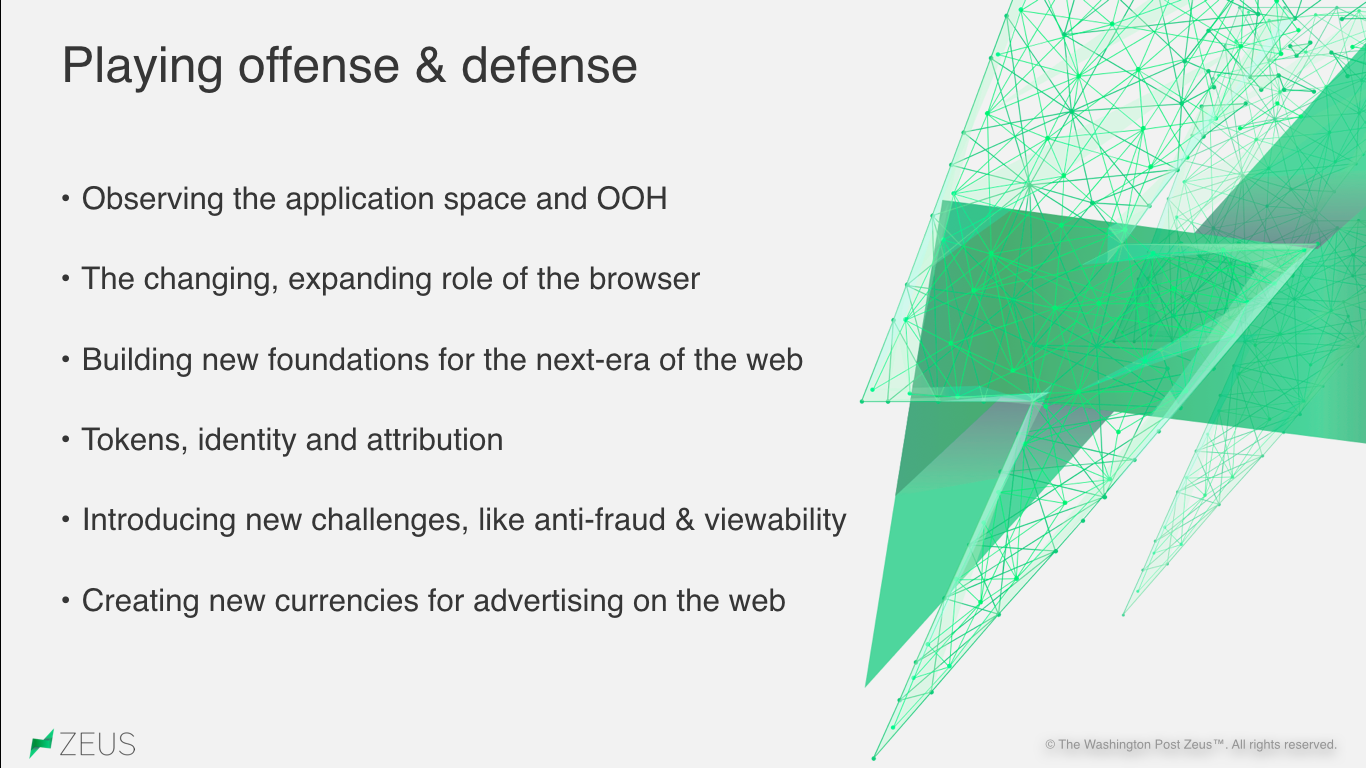 Playing offense & defense

• Observing the application space and OOH

• The changing, expanding role of the browser

• Building new foundations for the next-era of the web

• Tokens, identity and attribution

• Introducing new challenges, like anti-fraud & viewability

• Creating new currencies for advertising on the web

ZEUS

© The Washington Post Zeus™. All rights reserved.